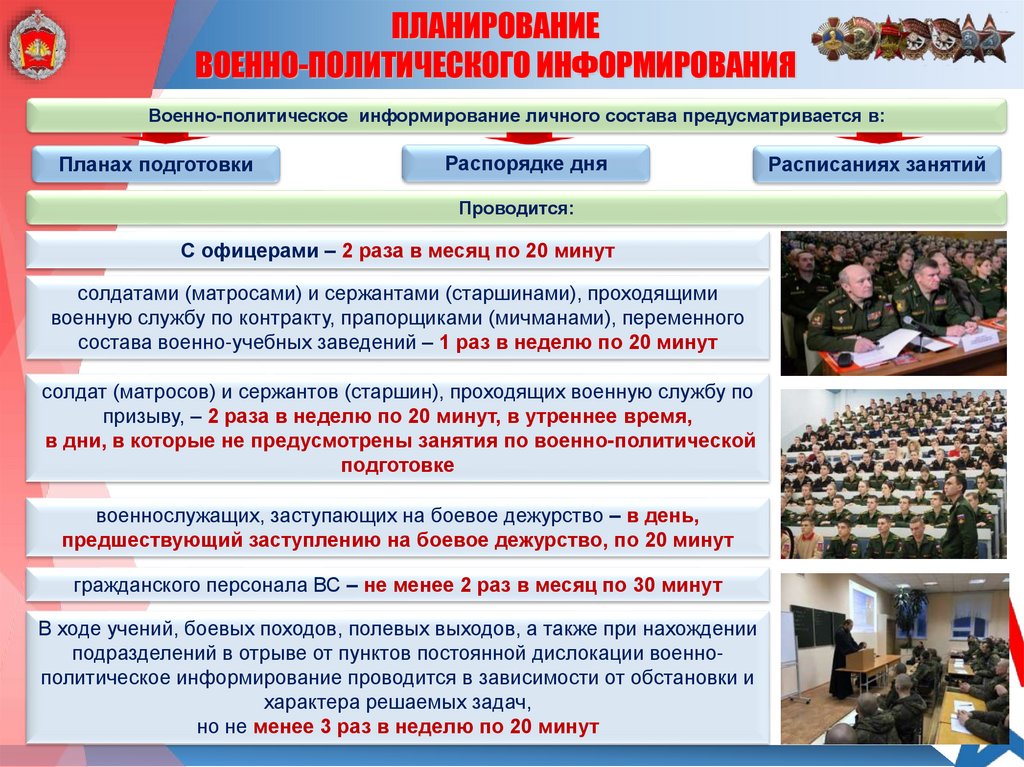 ПЛАНИРОВАНИЕ
ВОЕННО-ПОЛИТИЧЕСКОГО ИНФОРМИРОВАНИЯ

Военно-политическое информирование личного состава предусматривается в:

Планах подготовки

Распорядке дня

Расписаниях занятий

Проводится:

С офицерами – 2 раза в месяц по 20 минут

солдатами (матросами) и сержантами (старшинами), проходящими военную службу по контракту, прапорщиками (мичманами), переменного состава военно-учебных заведений – 1 раз в неделю по 20 минут

солдат (матросов) и сержантов (старшин), проходящих военную службу по призыву, – 2 раза в неделю по 20 минут, в утреннее время, в дни, в которые не предусмотрены занятия по военно-политической подготовке

военнослужащих, заступающих на боевое дежурство – в день, предшествующий заступлению на боевое дежурство, по 20 минут

гражданского персонала ВС – не менее 2 раз в месяц по 30 минут

В ходе учений, боевых походов, полевых выходов, а также при нахождении подразделений в отрыве от пунктов постоянной дислокации военно-политическое информирование проводится в зависимости от обстановки и характера решаемых задач,
но не менее 3 раз в неделю по 20 минут